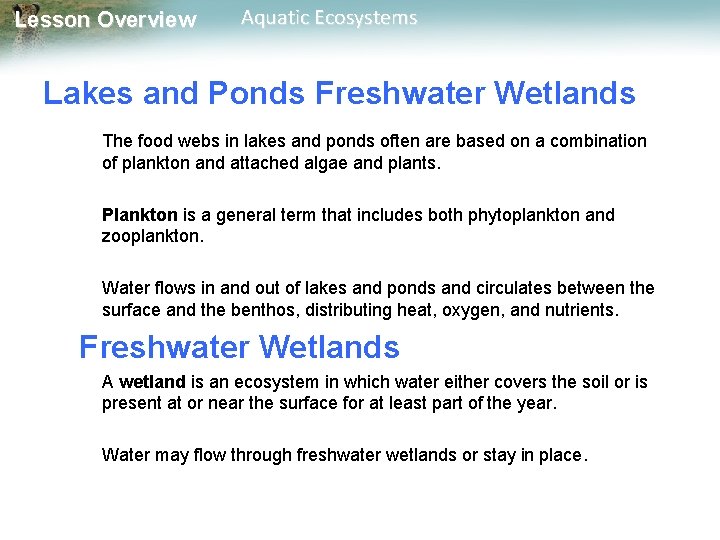 Lesson Overview Aquatic Ecosystems

Lakes and Ponds Freshwater Wetlands

The food webs in lakes and ponds often are based on a combination of plankton and attached algae and plants.

Plankton is a general term that includes both phytoplankton and zooplankton.

Water flows in and out of lakes and ponds and circulates between the surface and the benthos, distributing heat, oxygen, and nutrients.

Freshwater Wetlands

A wetland is an ecosystem in which water either covers the soil or is present at or near the surface for at least part of the year.

Water may flow through freshwater wetlands or stay in place.